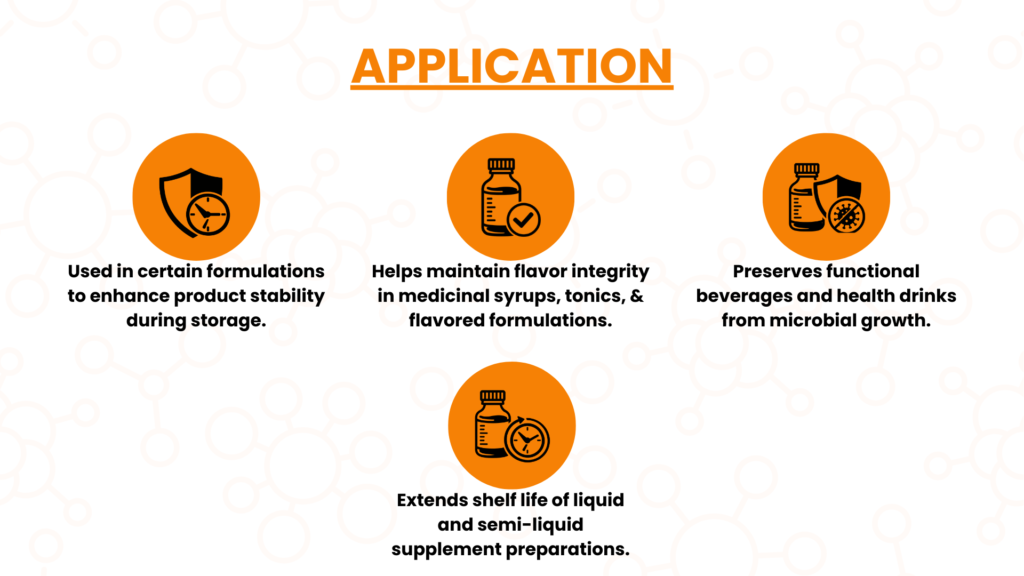 APPLICATION

Used in certain formulations to enhance product stability during storage.

Helps maintain flavor integrity in medicinal syrups, tonics, & flavored formulations.

Preserves functional beverages and health drinks from microbial growth.

Extends shelf life of liquid and semi-liquid supplement preparations.